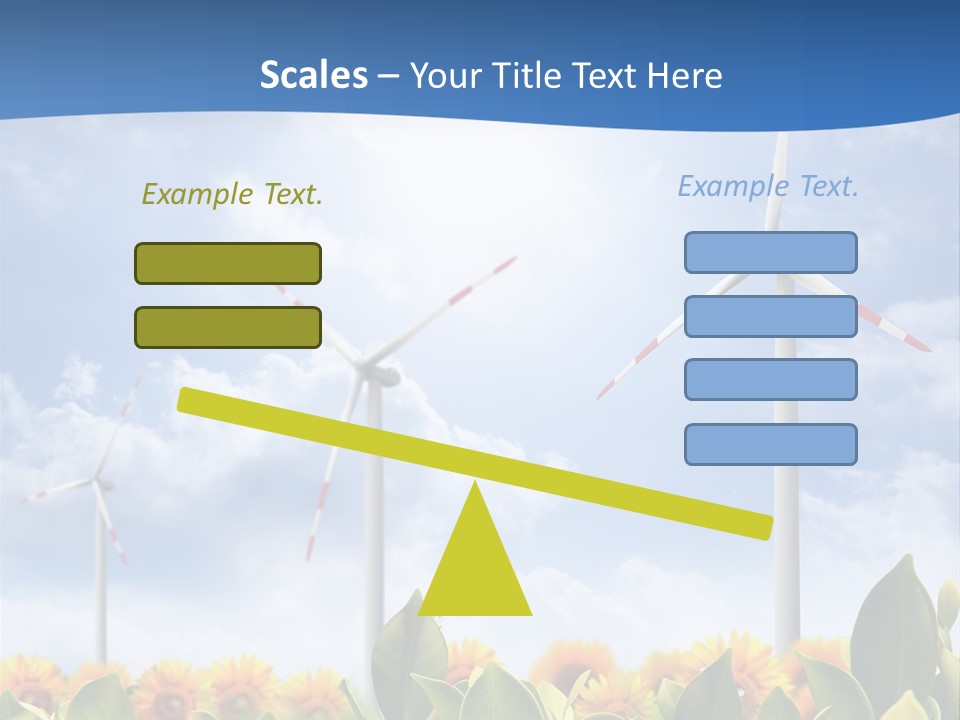 Scales – Your Title Text Here

Example Text.

Example Text.